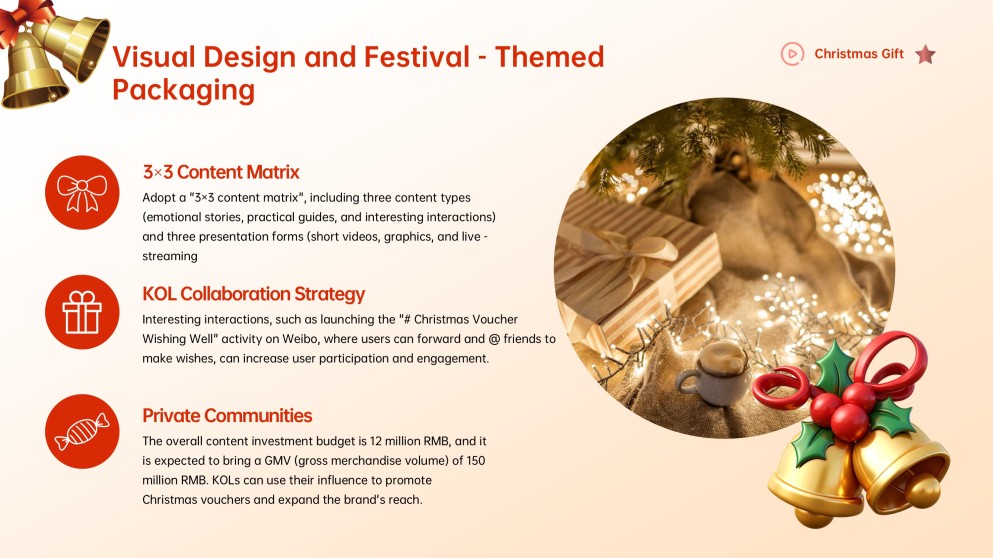 Visual Design and Festival - Themed Packaging

Christmas Gift

3×3 Content Matrix
Adopt a "3×3 content matrix", including three content types (emotional stories, practical guides, and interesting interactions) and three presentation forms (short videos, graphics, and live - streaming

KOL Collaboration Strategy
Interesting interactions, such as launching the "# Christmas Voucher Wishing Well" activity on Weibo, where users can forward and @ friends to make wishes, can increase user participation and engagement.

Private Communities
The overall content investment budget is 12 million RMB, and it is expected to bring a GMV (gross merchandise volume) of 150 million RMB. KOLs can use their influence to promote Christmas vouchers and expand the brand's reach.